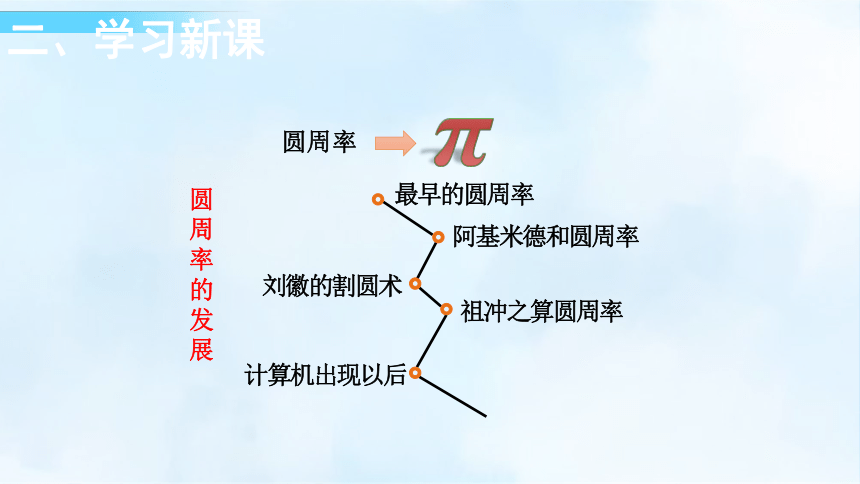 二、学习新课

圆周率 $\pi$

圆周率的发展

最早的圆周率

阿基米德和圆周率

刘徽的割圆术

祖冲之算圆周率

计算机出现以后